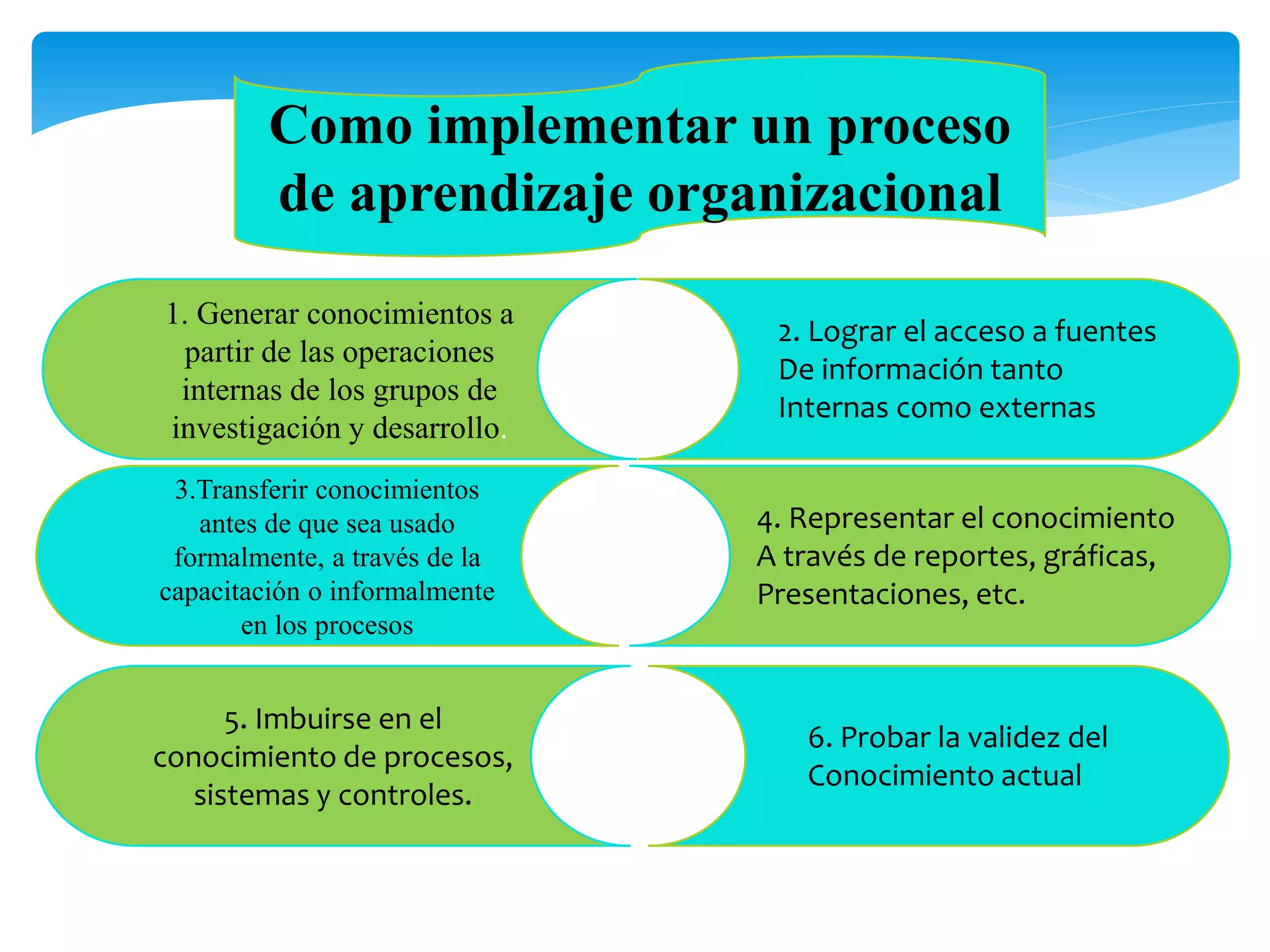 Como implementar un proceso de aprendizaje organizacional

1. Generar conocimientos a partir de las operaciones internas de los grupos de investigación y desarrollo.

2. Lograr el acceso a fuentes De información tanto Internas como externas

3.Transferir conocimientos antes de que sea usado formalmente, a través de la capacitación o informalmente en los procesos

4. Representar el conocimiento A través de reportes, gráficas, Presentaciones, etc.

5. Imbuirse en el conocimiento de procesos, sistemas y controles.

6. Probar la validez del Conocimiento actual